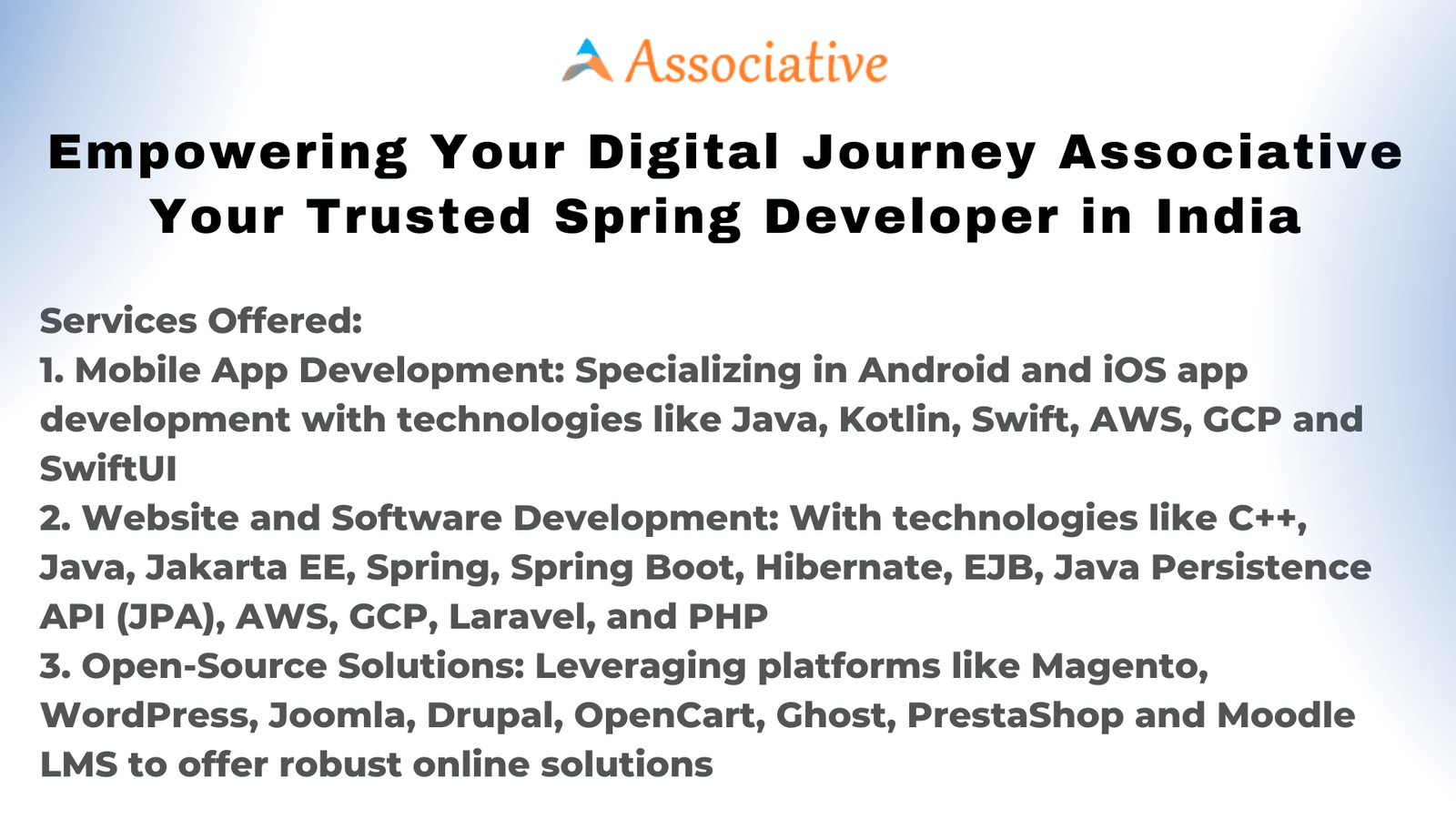 Associative

Empowering Your Digital Journey Associative Your Trusted Spring Developer in India

Services Offered:
1. Mobile App Development: Specializing in Android and iOS app development with technologies like Java, Kotlin, Swift, AWS, GCP and SwiftUI
2. Website and Software Development: With technologies like C++, Java, Jakarta EE, Spring, Spring Boot, Hibernate, EJB, Java Persistence API (JPA), AWS, GCP, Laravel, and PHP
3. Open-Source Solutions: Leveraging platforms like Magento, WordPress, Joomla, Drupal, OpenCart, Ghost, PrestaShop and Moodle LMS to offer robust online solutions